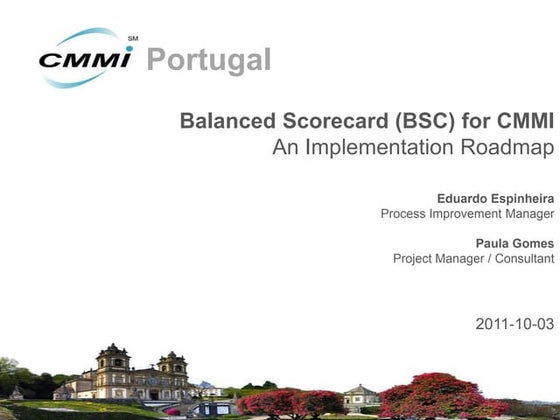 CMMI SM Portugal

Balanced Scorecard (BSC) for CMMI
An Implementation Roadmap

Eduardo Espinheira
Process Improvement Manager

Paula Gomes
Project Manager / Consultant

2011-10-03